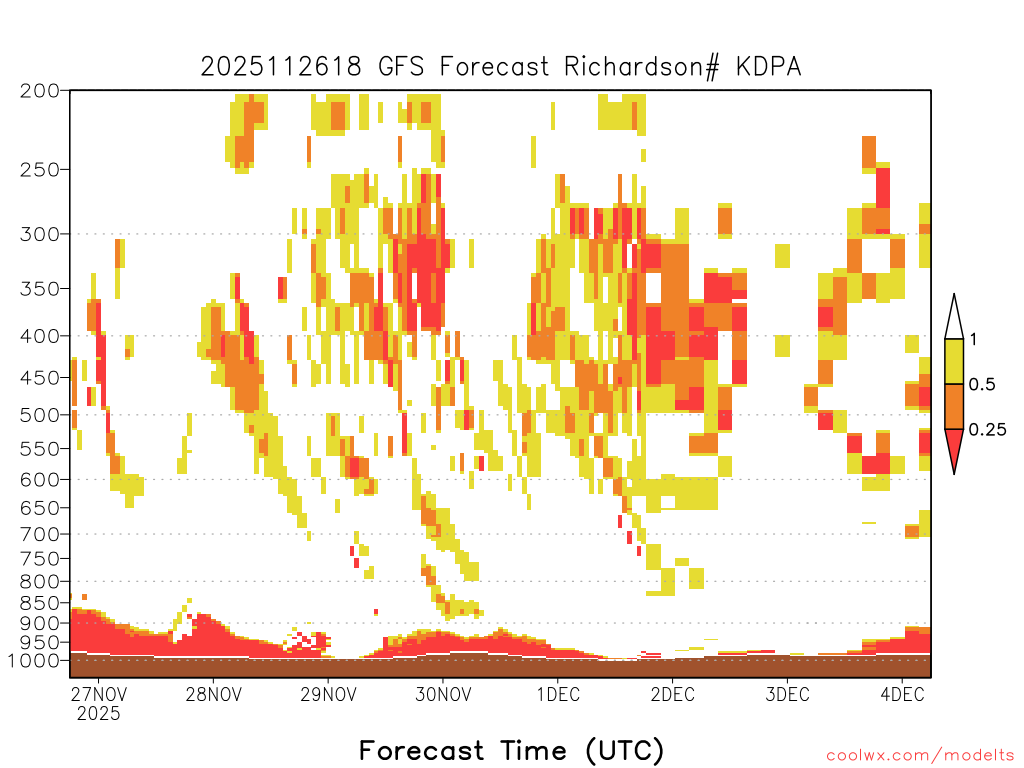 2025112618 GFS Forecast Richardson# KDPA

200
250
300
350
400
450
500
550
600
650
700
750
800
850
900
950
1000

1
0.5
0.25

27NOV
2025
28NOV
29NOV
30NOV
1DEC
2DEC
3DEC
4DEC

Forecast Time (UTC)

coolwx.com/modelts